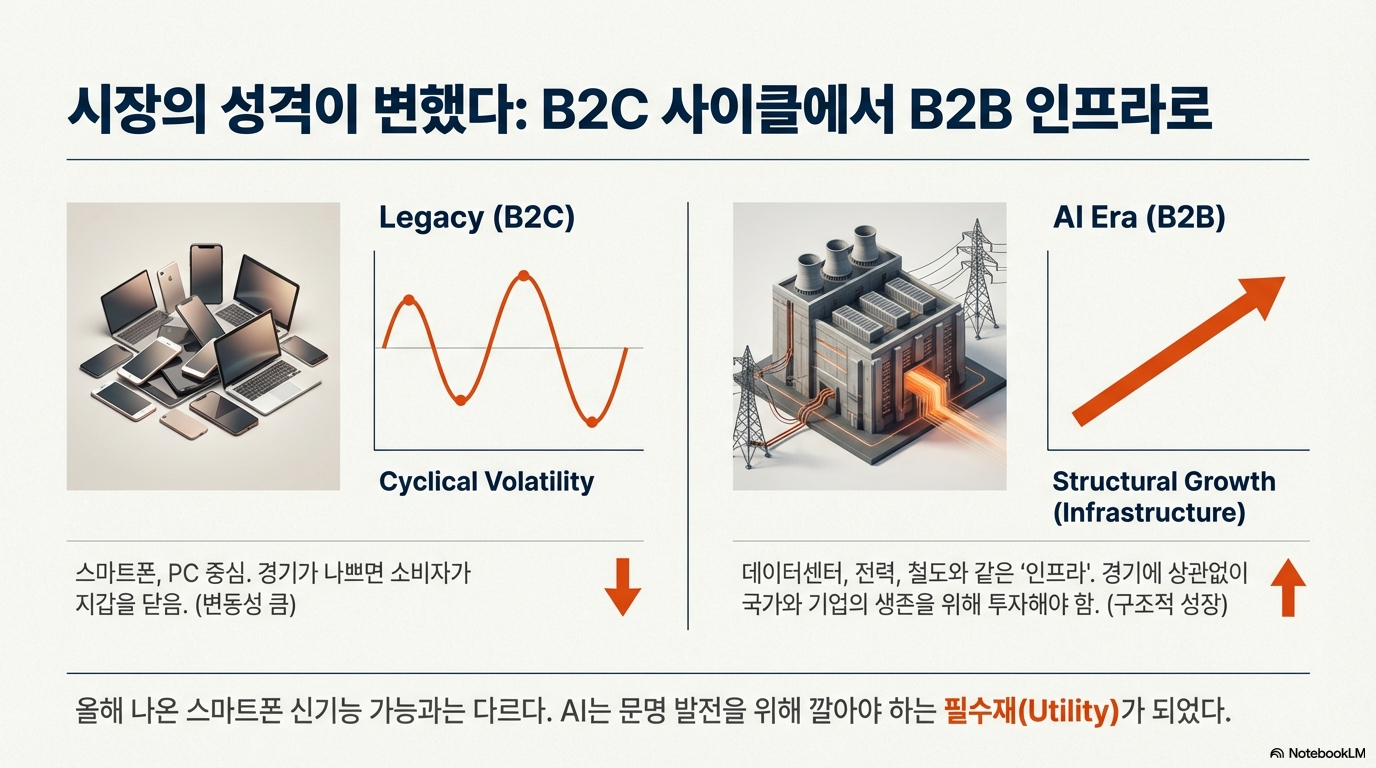 시장의 성격이 변했다: B2C 사이클에서 B2B 인프라로

Legacy (B2C)

Cyclical Volatility

스마트폰, PC 중심. 경기가 나쁘면 소비자가 지갑을 닫음. (변동성 큼)

AI Era (B2B)

Structural Growth (Infrastructure)

데이터센터, 전력, 철도와 같은 '인프라'. 경기에 상관없이 국가와 기업의 생존을 위해 투자해야 함. (구조적 성장)

올해 나온 스마트폰 신기능 가능과는 다르다. AI는 문명 발전을 위해 깔아야 하는 필수재(Utility)가 되었다.

NotebookLM